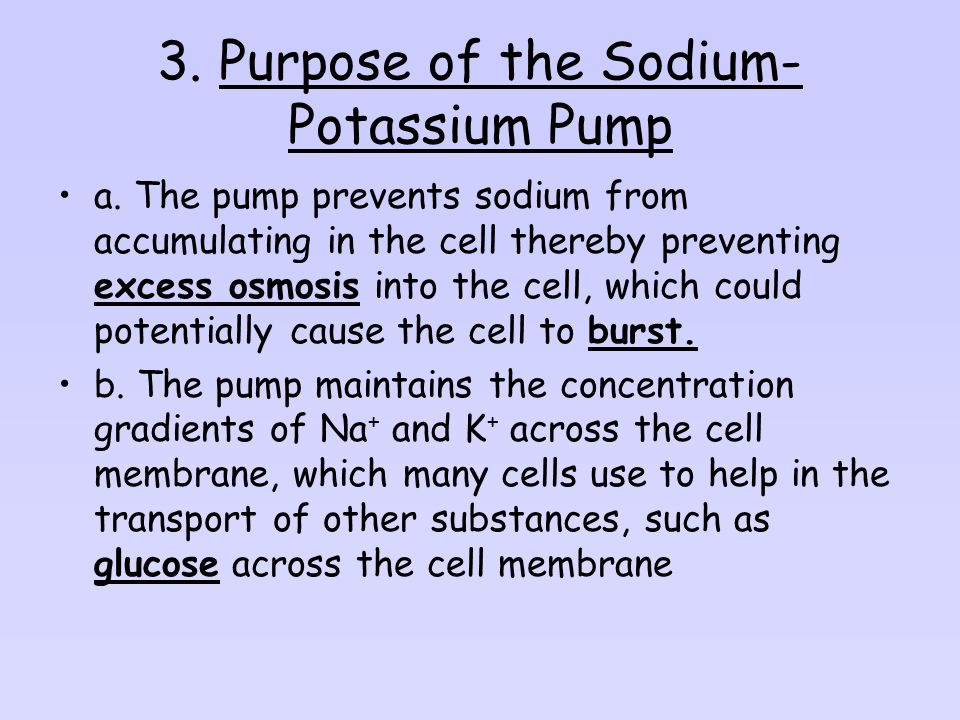 3. Purpose of the Sodium-Potassium Pump

• a. The pump prevents sodium from accumulating in the cell thereby preventing excess osmosis into the cell, which could potentially cause the cell to burst.

• b. The pump maintains the concentration gradients of $Na^+$ and $K^+$ across the cell membrane, which many cells use to help in the transport of other substances, such as glucose across the cell membrane